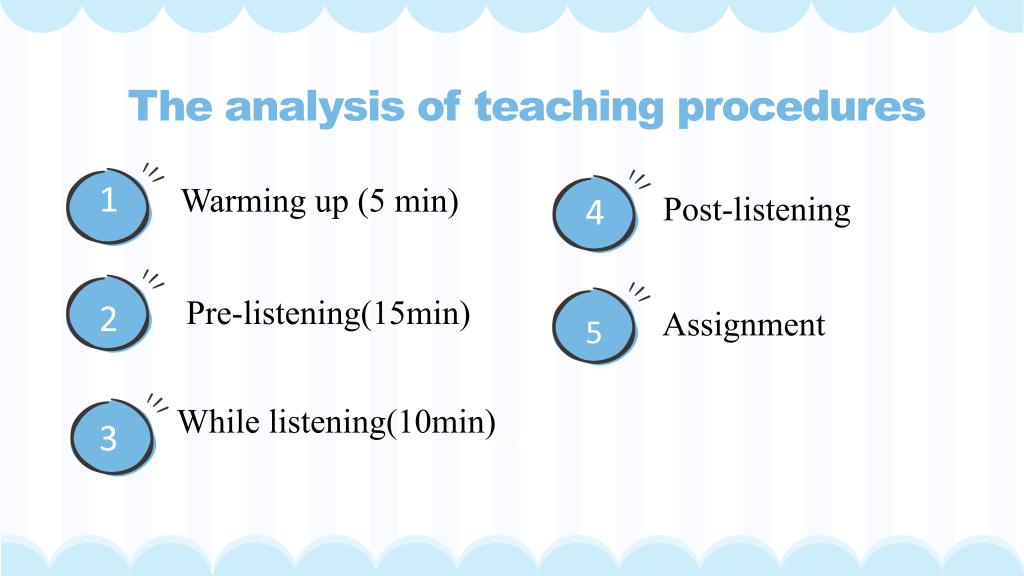 The analysis of teaching procedures

1 Warming up (5 min)

2 Pre-listening(15min)

3 While listening(10min)

4 Post-listening

5 Assignment